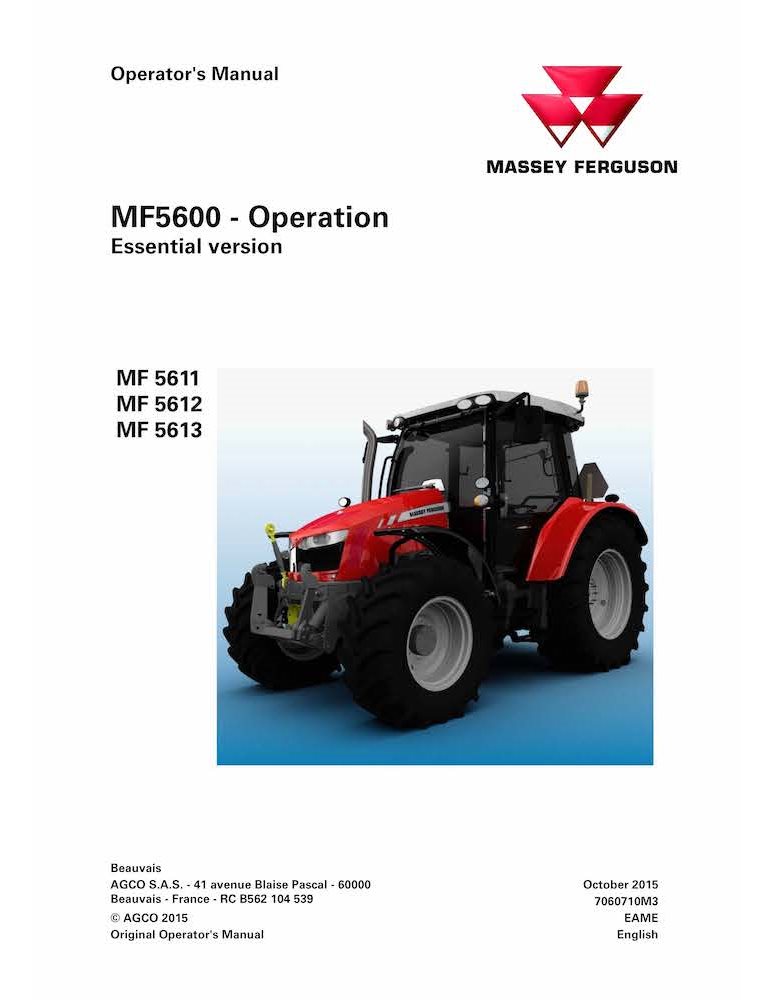 Operator's Manual

MASSEY FERGUSON

MF5600 - Operation
Essential version

MF 5611
MF 5612
MF 5613

MASSEY FERGUSON

Beauvais
AGCO S.A.S. - 41 avenue Blaise Pascal - 60000
Beauvais - France - RC B562 104 539
© AGCO 2015
Original Operator's Manual

October 2015
7060710M3
EAME
English